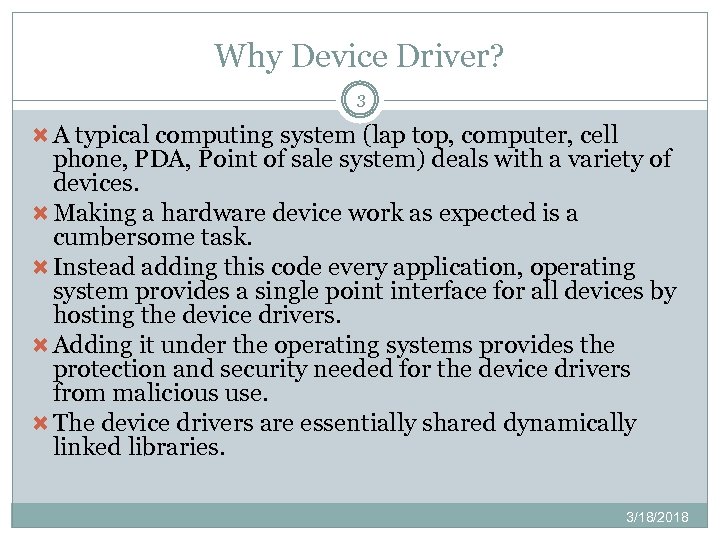 Why Device Driver?

3

A typical computing system (lap top, computer, cell phone, PDA, Point of sale system) deals with a variety of devices.

Making a hardware device work as expected is a cumbersome task.

Instead adding this code every application, operating system provides a single point interface for all devices by hosting the device drivers.

Adding it under the operating systems provides the protection and security needed for the device drivers from malicious use.

The device drivers are essentially shared dynamically linked libraries.

3/18/2018